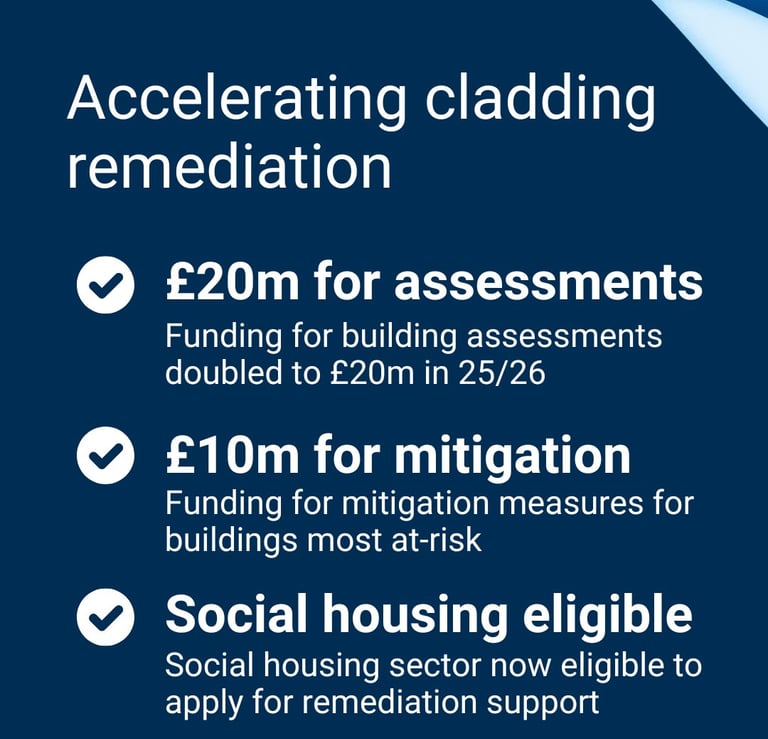 Accelerating cladding remediation

£20m for assessments
Funding for building assessments doubled to £20m in 25/26

£10m for mitigation
Funding for mitigation measures for buildings most at-risk

Social housing eligible
Social housing sector now eligible to apply for remediation support